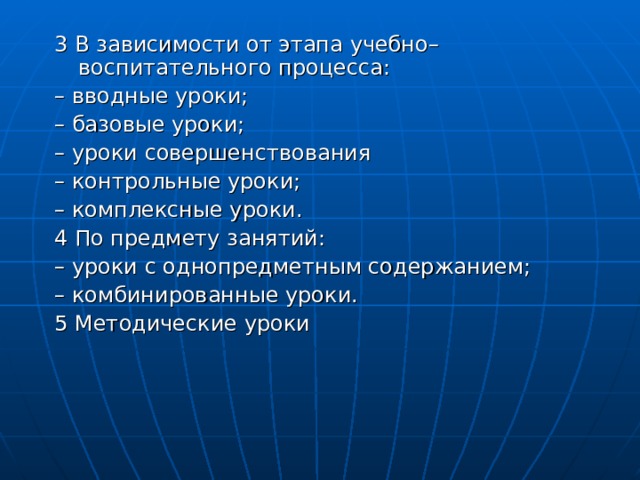 3 В зависимости от этапа учебно–воспитательного процесса:
– вводные уроки;
– базовые уроки;
– уроки совершенствования
– контрольные уроки;
– комплексные уроки.
4 По предмету занятий:
– уроки с однопредметным содержанием;
– комбинированные уроки.
5 Методические уроки